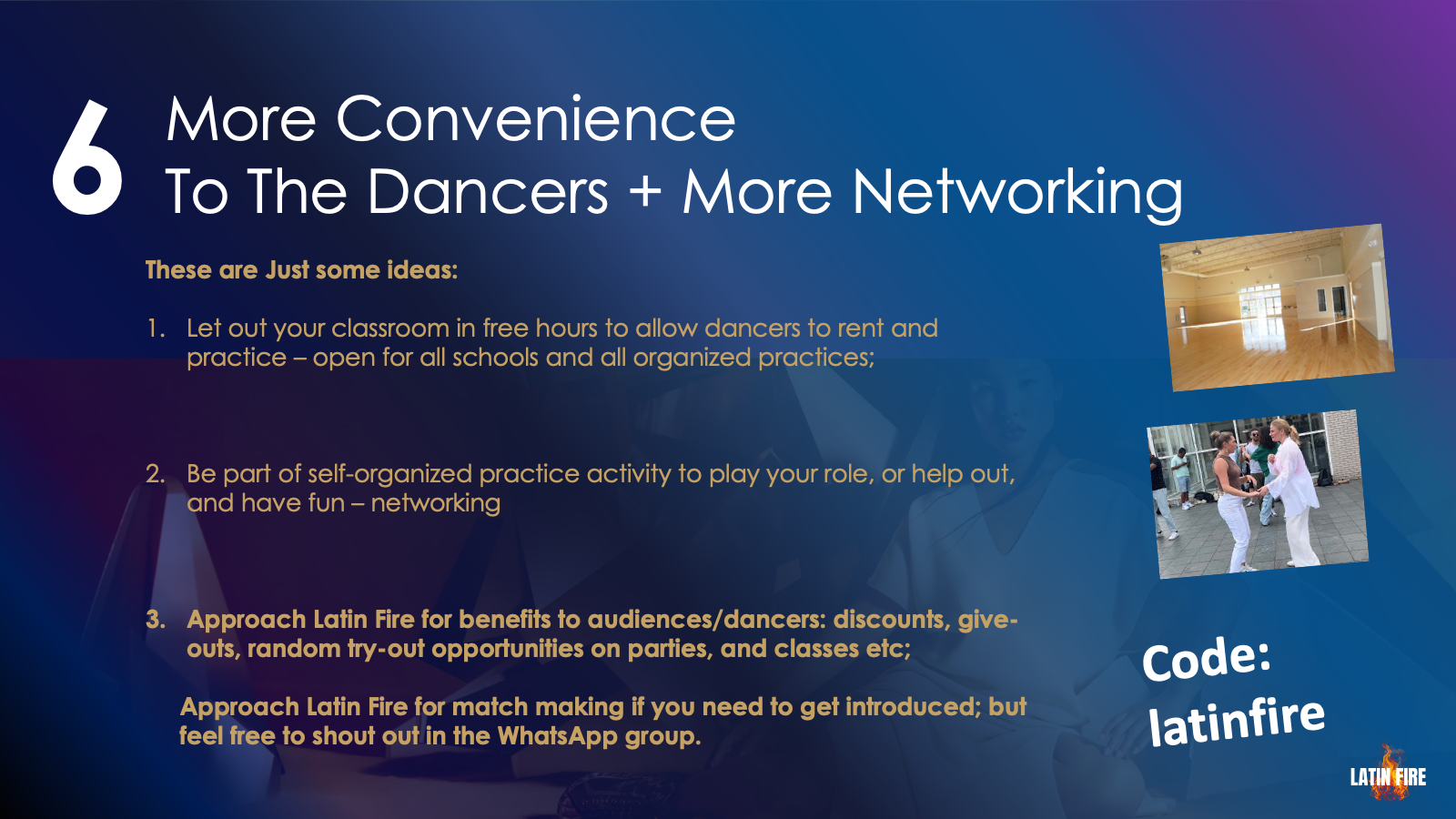 6 More Convenience
To The Dancers + More Networking

These are Just some ideas:

1. Let out your classroom in free hours to allow dancers to rent and practice – open for all schools and all organized practices;

2. Be part of self-organized practice activity to play your role, or help out, and have fun – networking

3. Approach Latin Fire for benefits to audiences/dancers: discounts, give-outs, random try-out opportunities on parties, and classes etc;

Approach Latin Fire for match making if you need to get introduced; but feel free to shout out in the WhatsApp group.

Code: latinfire

LATIN FIRE